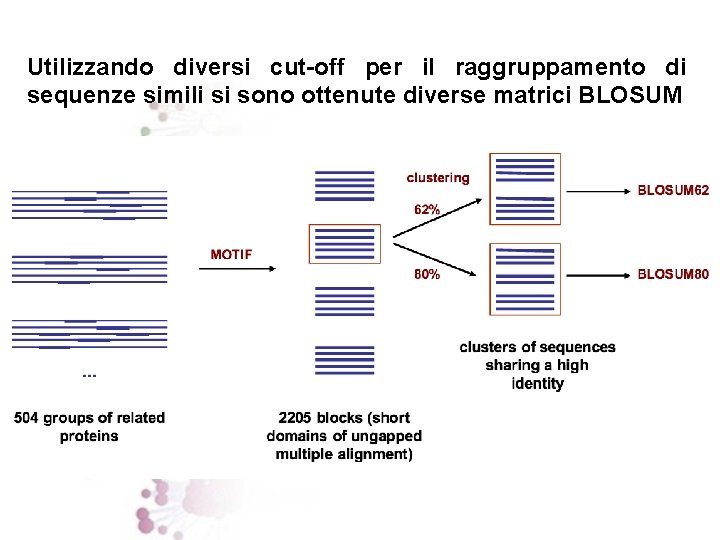 Utilizzando diversi cut-off per il raggruppamento di sequenze simili si sono ottenute diverse matrici BLOSUM

...

504 groups of related proteins

MOTIF

2205 blocks (short domains of ungapped multiple alignment)

clustering

62%

80%

clusters of sequences sharing a high identity

BLOSUM62

BLOSUM80